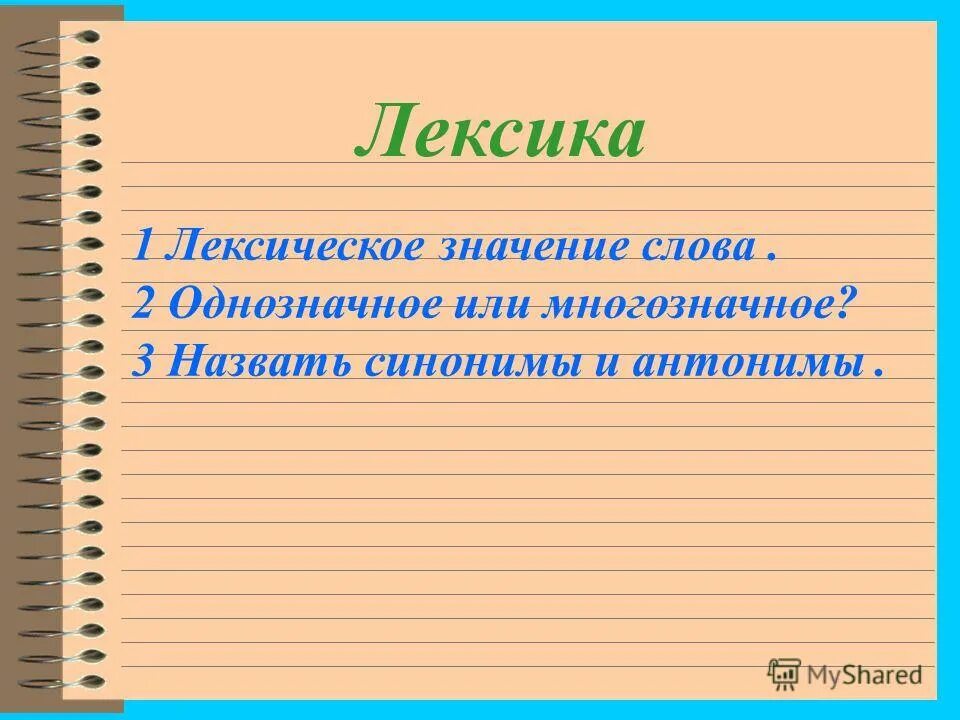 Лексика

1 Лексическое значение слова .
2 Однозначное или многозначное?
3 Назвать синонимы и антонимы .

MyShared